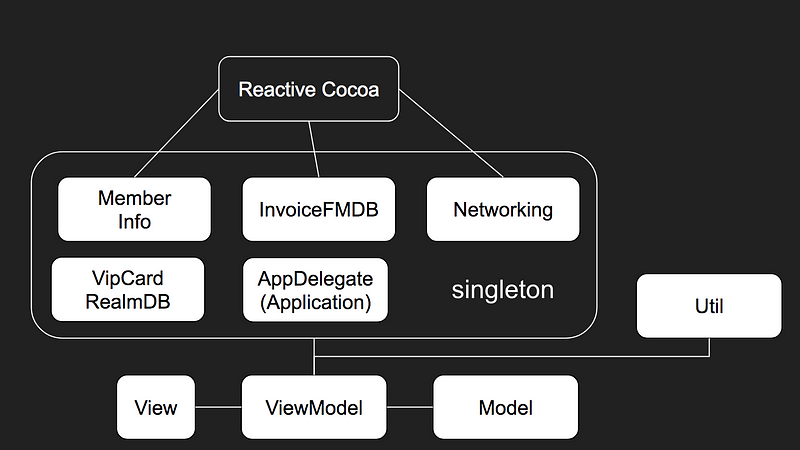 Reactive Cocoa

Member Info

InvoiceFMDB

Networking

VipCard RealmDB

AppDelegate (Application)

singleton

Util

View

ViewModel

Model